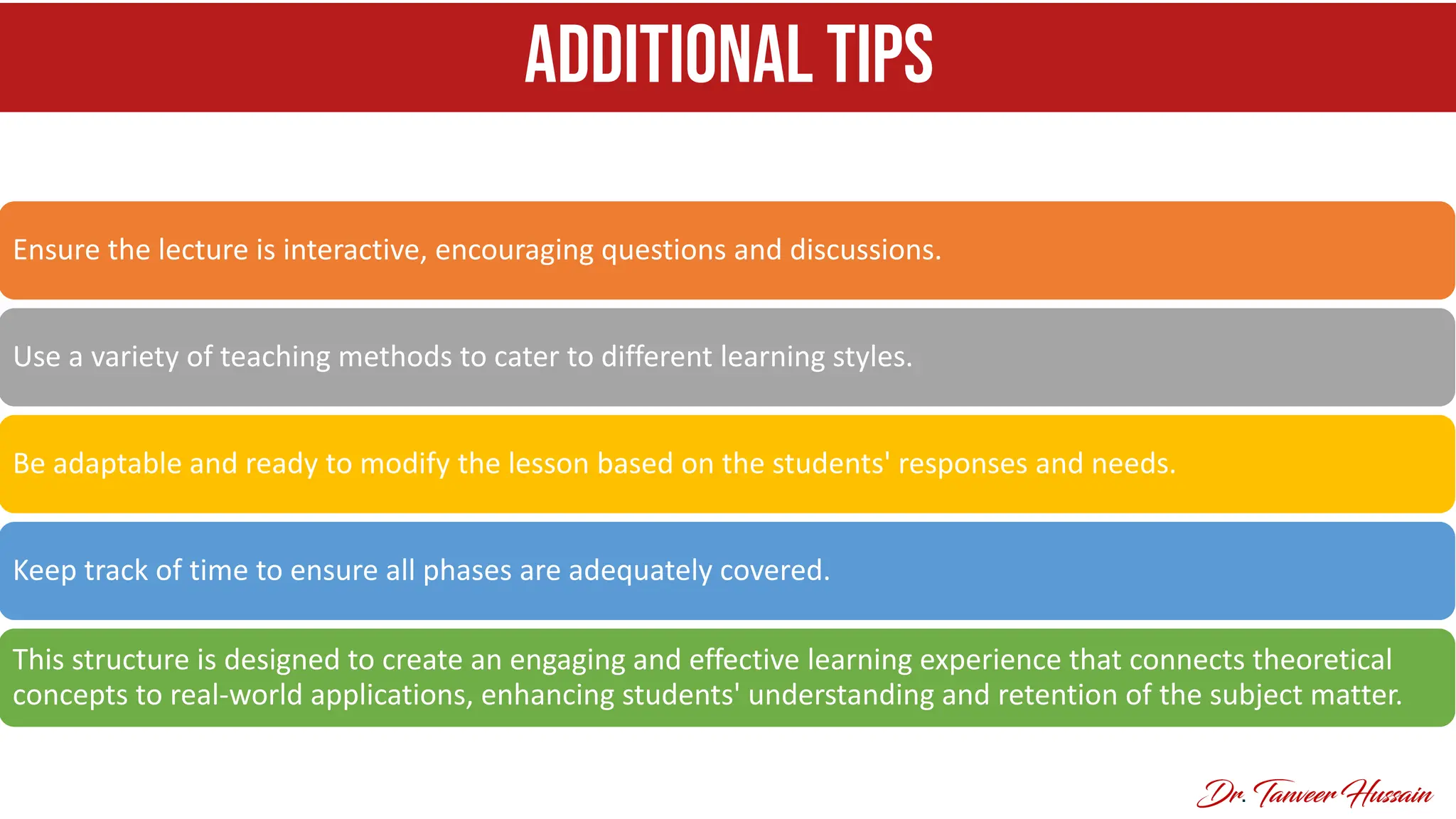 ADDITIONAL TIPS

Ensure the lecture is interactive, encouraging questions and discussions.

Use a variety of teaching methods to cater to different learning styles.

Be adaptable and ready to modify the lesson based on the students' responses and needs.

Keep track of time to ensure all phases are adequately covered.

This structure is designed to create an engaging and effective learning experience that connects theoretical concepts to real-world applications, enhancing students' understanding and retention of the subject matter.

Dr. Tanveer Hussain